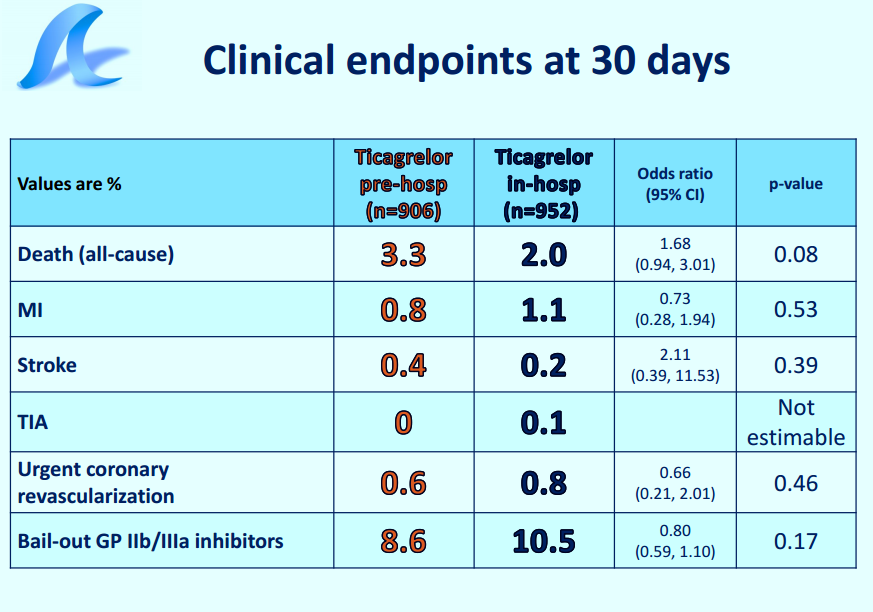 Clinical endpoints at 30 days

| Values are % | Ticagrelor pre-hosp (n=906) | Ticagrelor in-hosp (n=952) | Odds ratio (95% CI) | p-value |
|---|---|---|---|---|
| Death (all-cause) | 3.3 | 2.0 | 1.68 (0.94, 3.01) | 0.08 |
| MI | 0.8 | 1.1 | 0.73 (0.28, 1.94) | 0.53 |
| Stroke | 0.4 | 0.2 | 2.11 (0.39, 11.53) | 0.39 |
| TIA | 0 | 0.1 | | Not estimable |
| Urgent coronary revascularization | 0.6 | 0.8 | 0.66 (0.21, 2.01) | 0.46 |
| Bail-out GP IIb/IIIa inhibitors | 8.6 | 10.5 | 0.80 (0.59, 1.10) | 0.17 |